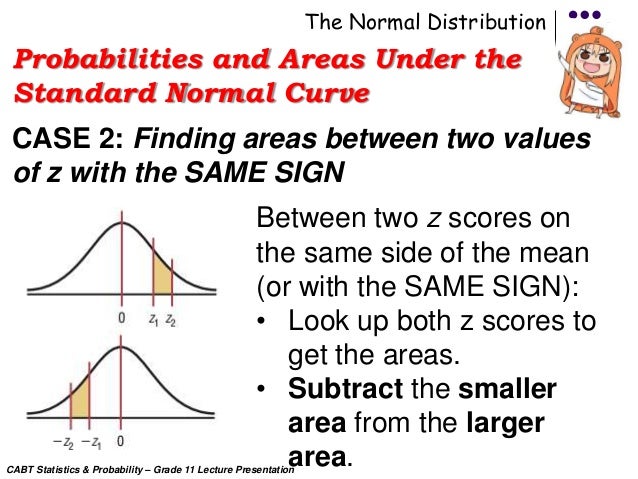 The Normal Distribution

Probabilities and Areas Under the Standard Normal Curve

CASE 2: Finding areas between two values of z with the SAME SIGN

$0$ $z_1$ $z_2$

$-z_2$ $-z_1$ $0$

Between two z scores on the same side of the mean (or with the SAME SIGN):

• Look up both z scores to get the areas.

• Subtract the smaller area from the larger area.

CABT Statistics & Probability – Grade 11 Lecture Presentation